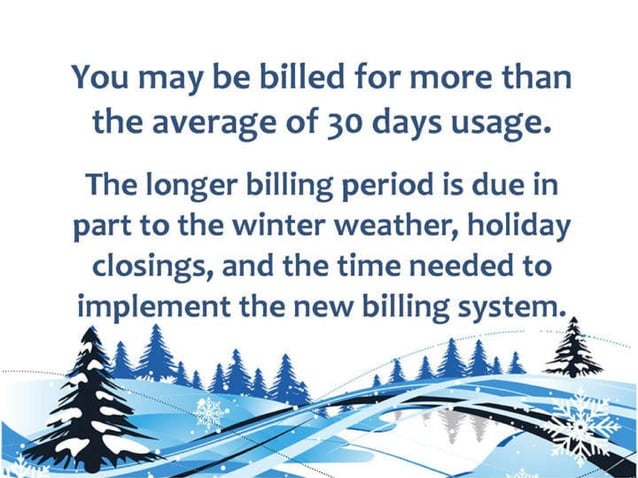 You may be billed for more than the average of 30 days usage.

The longer billing period is due in part to the winter weather, holiday closings, and the time needed to implement the new billing system.